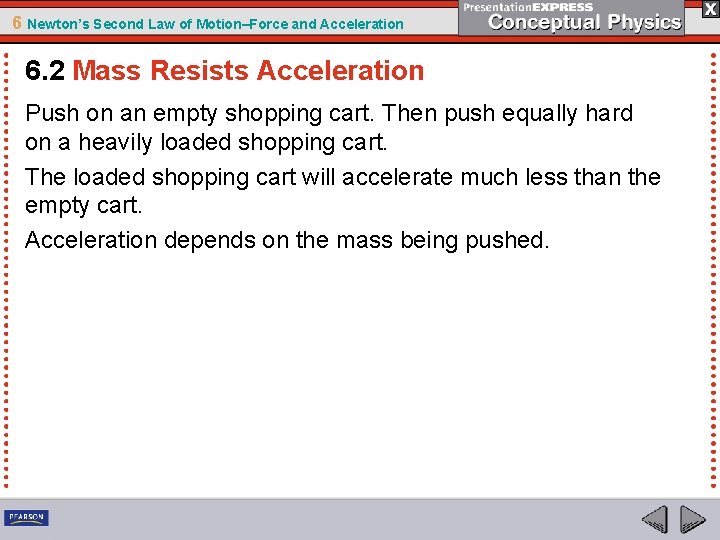 6 Newton's Second Law of Motion–Force and Acceleration

PresentationEXPRESS
Conceptual Physics

X

6.2 Mass Resists Acceleration

Push on an empty shopping cart. Then push equally hard on a heavily loaded shopping cart.

The loaded shopping cart will accelerate much less than the empty cart.

Acceleration depends on the mass being pushed.

PEARSON